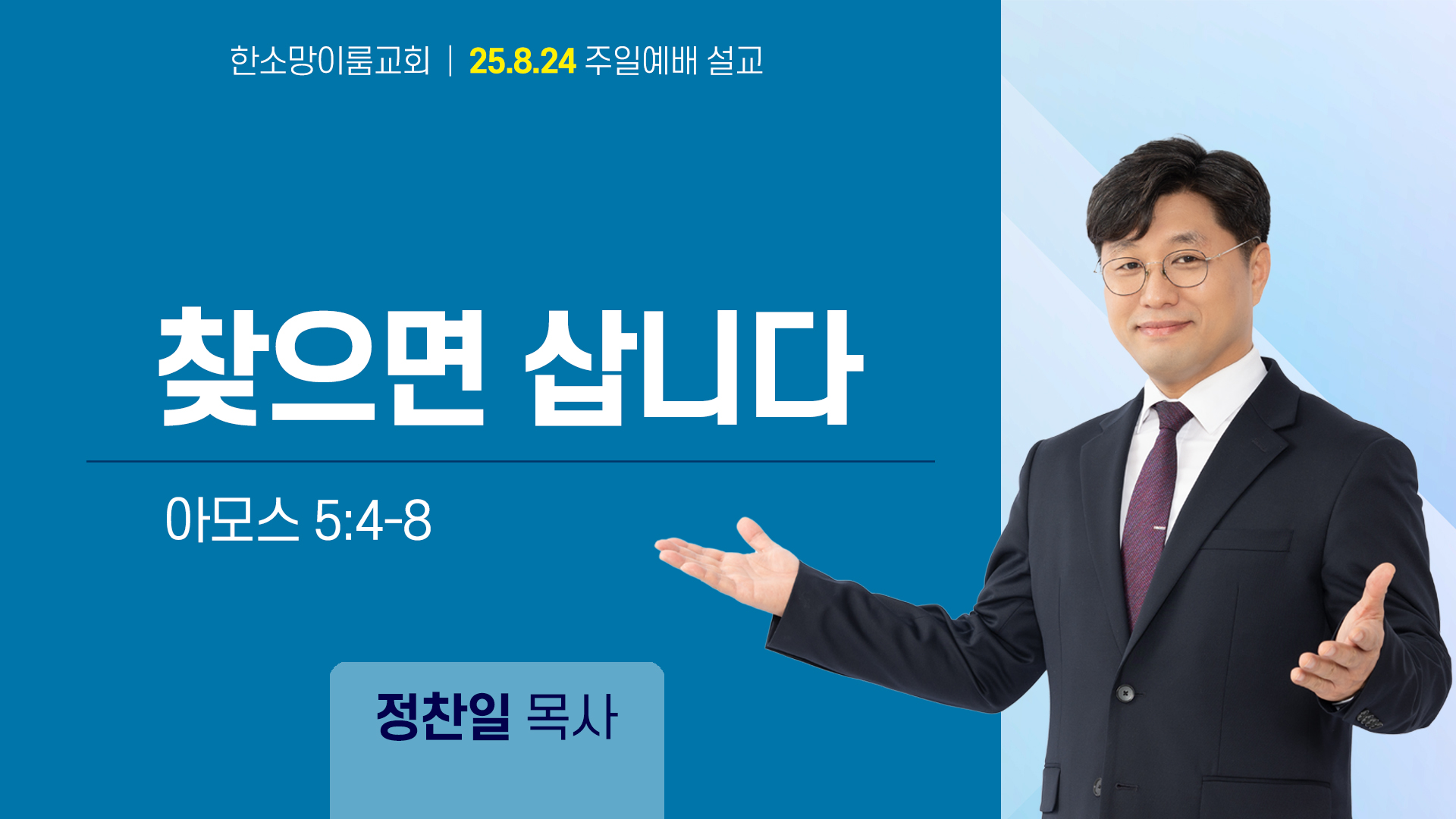 한소망이룸교회 | 25.8.24 주일예배 설교

찾으면 삽니다

아모스 5:4-8

정찬일 목사